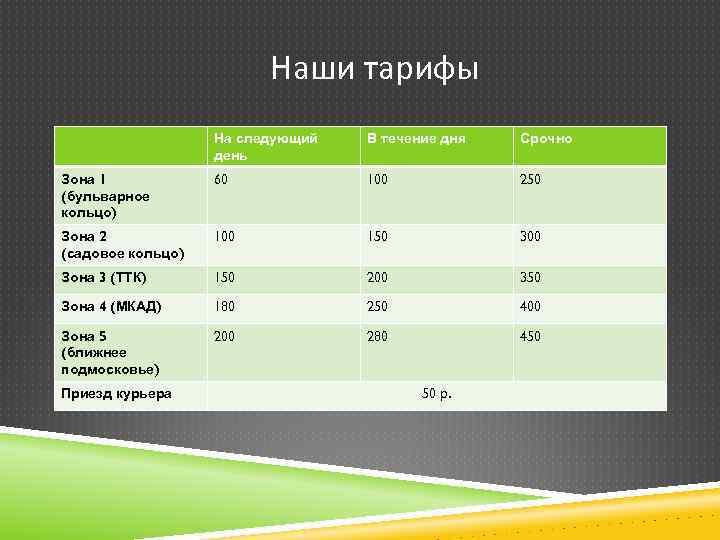 Наши тарифы

| | На следующий день | В течение дня | Срочно |
|---|---|---|---|
| Зона 1 (бульварное кольцо) | 60 | 100 | 250 |
| Зона 2 (садовое кольцо) | 100 | 150 | 300 |
| Зона 3 (ТТК) | 150 | 200 | 350 |
| Зона 4 (МКАД) | 180 | 250 | 400 |
| Зона 5 (ближнее подмосковье) | 200 | 280 | 450 |
| Приезд курьера | 50 р. | | |